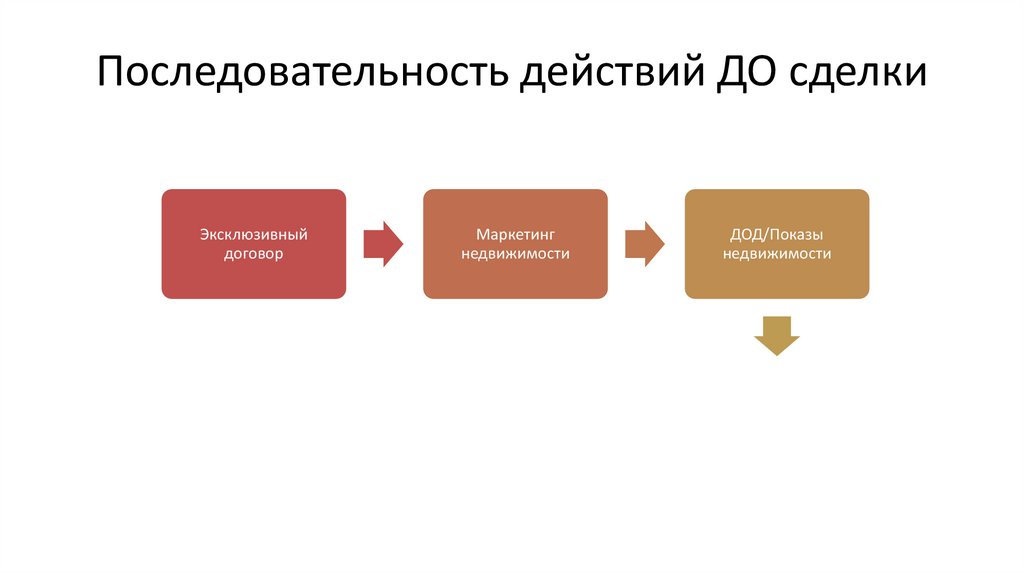 Последовательность действий ДО сделки

Эксклюзивный договор

Маркетинг недвижимости

ДОД/Показы недвижимости